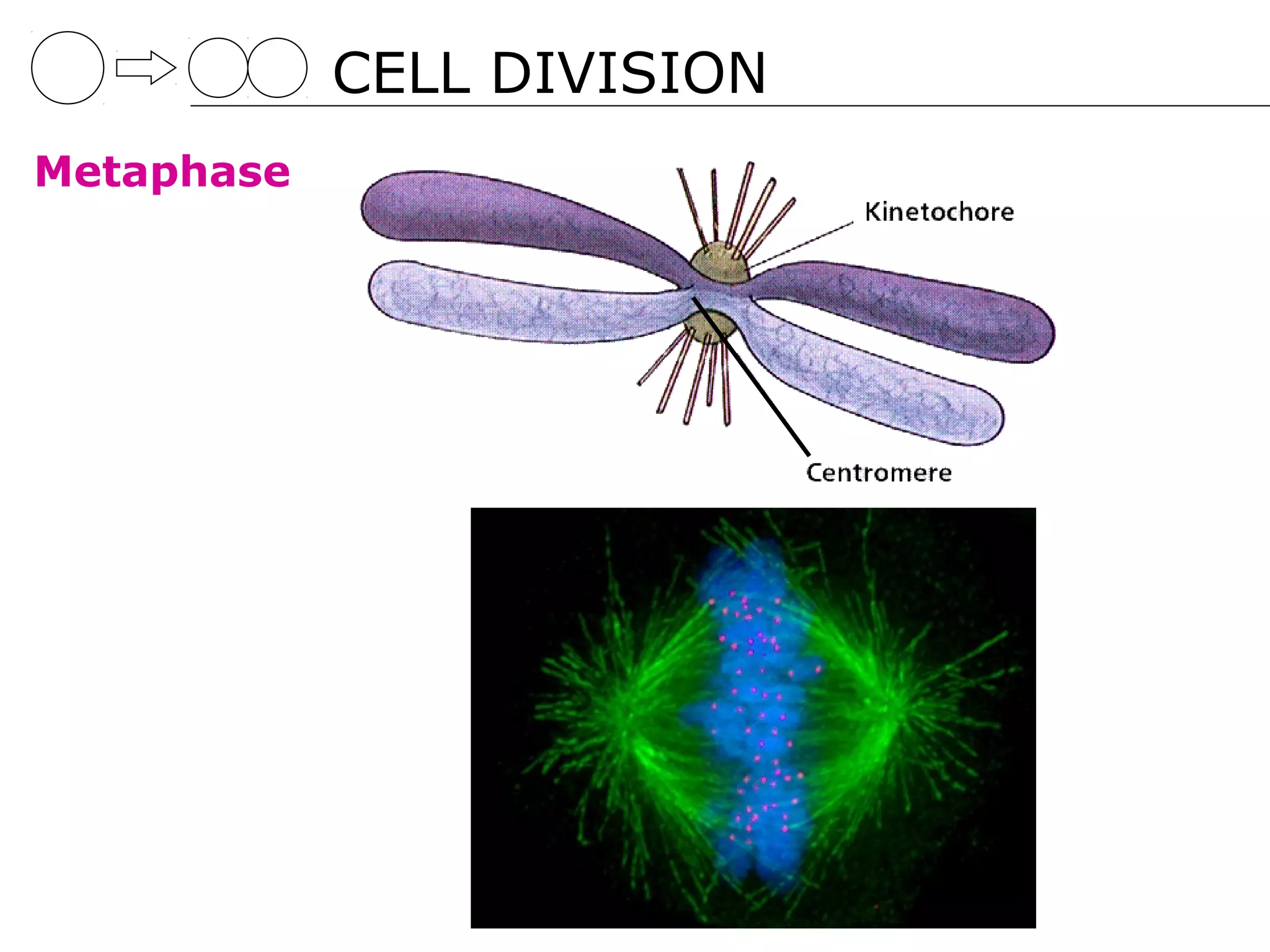 CELL DIVISION

Metaphase

Kinetochore

Centromere